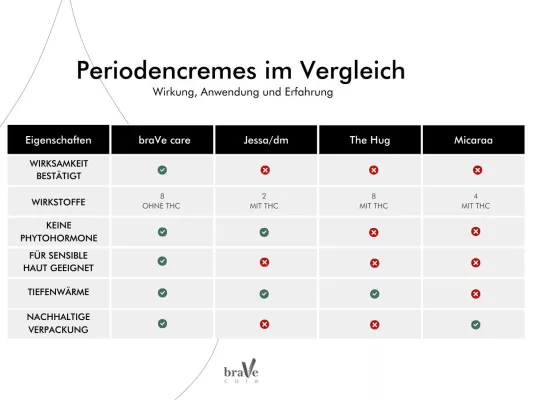 Periodencremes im Vergleich
Wirkung, Anwendung und Erfahrung

| Eigenschaften | braVe care | Jessa/dm | The Hug | Micaraa |
|---|---|---|---|---|
| WIRKSAMKEIT BESTÄTIGT | ✓ | ✗ | ✗ | ✗ |
| WIRKSTOFFE | 8 OHNE THC | 2 MIT THC | 8 MIT THC | 4 MIT THC |
| KEINE PHYTOHORMONE | ✓ | ✓ | ✗ | ✗ |
| FÜR SENSIBLE HAUT GEEIGNET | ✓ | ✗ | ✗ | ✗ |
| TIEFENWÄRME | ✓ | ✓ | ✓ | ✗ |
| NACHHALTIGE VERPACKUNG | ✓ | ✗ | ✗ | ✓ |

braVe care